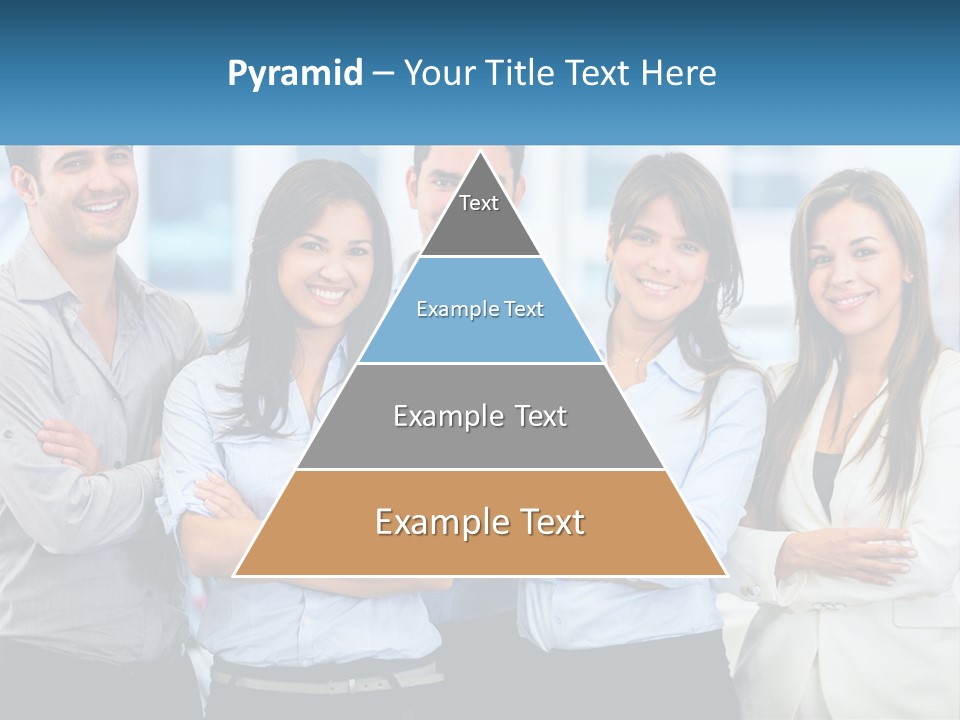 Pyramid – Your Title Text Here

Text

Example Text

Example Text

Example Text